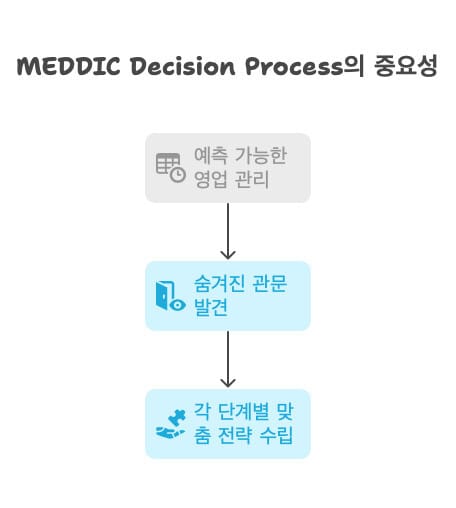 MEDDIC Decision Process의 중요성

예측 가능한 영업 관리

숨겨진 관문 발견

각 단계별 맞춤 전략 수립